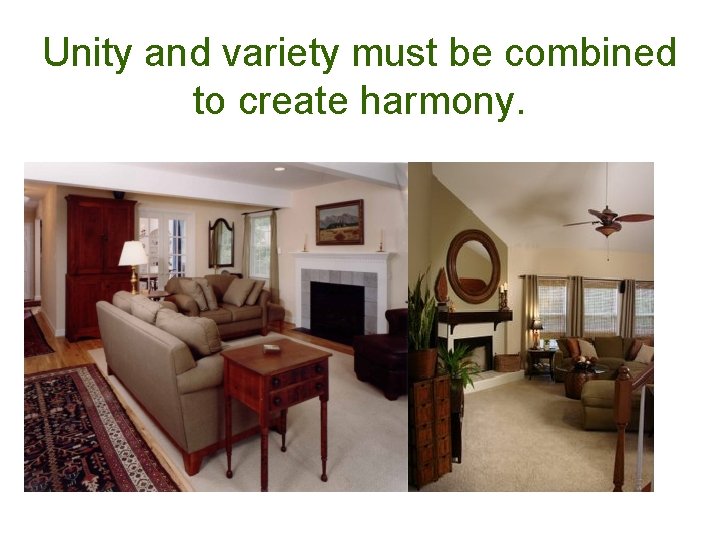 Unity and variety must be combined to create harmony.